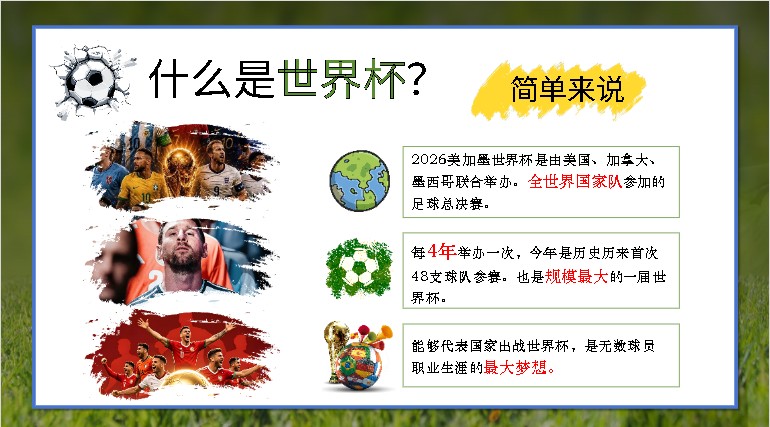 什么是世界杯？

简单来说

2026美加墨世界杯是由美国、加拿大、墨西哥联合举办。全世界国家队参加的足球总决赛。

每4年举办一次，今年是历史历来首次48支球队参赛。也是规模最大的一届世界杯。

能够代表国家出战世界杯，是无数球员职业生涯的最大梦想。